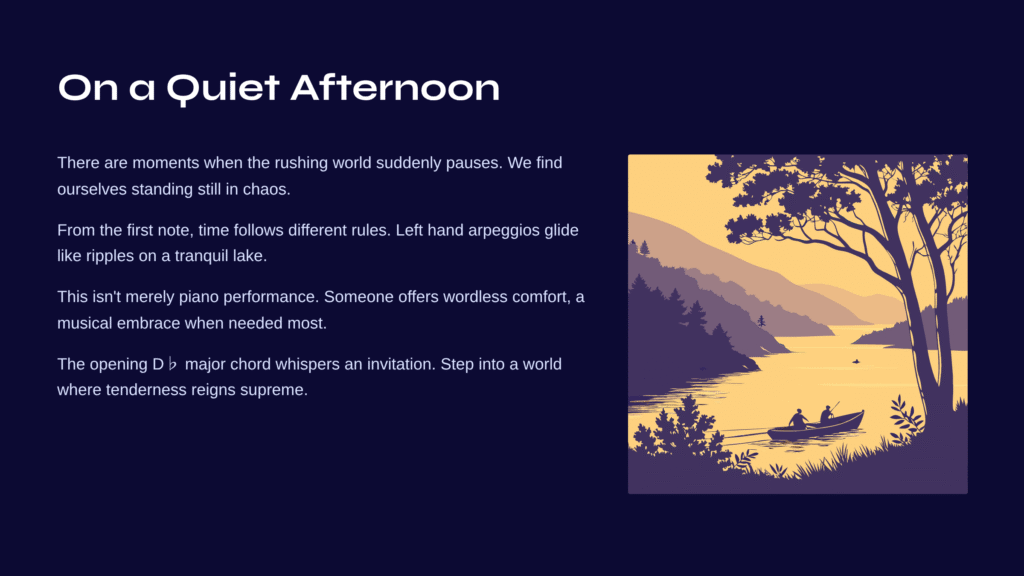 On a Quiet Afternoon

There are moments when the rushing world suddenly pauses. We find ourselves standing still in chaos.

From the first note, time follows different rules. Left hand arpeggios glide like ripples on a tranquil lake.

This isn't merely piano performance. Someone offers wordless comfort, a musical embrace when needed most.

The opening D♭ major chord whispers an invitation. Step into a world where tenderness reigns supreme.